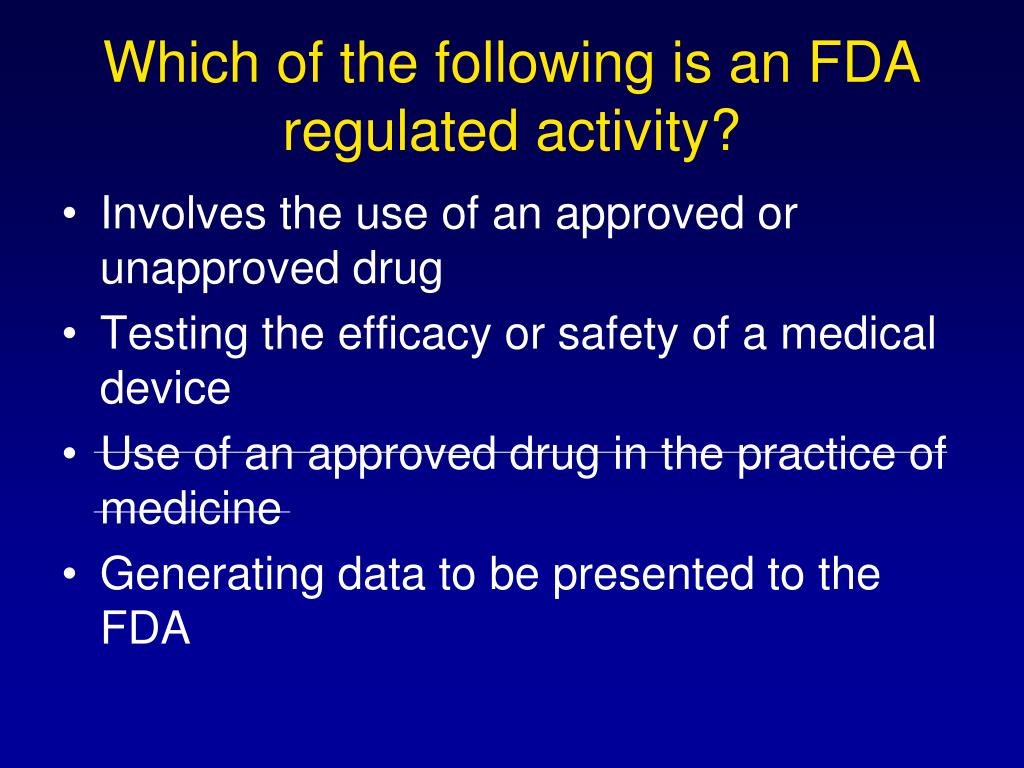 Which of the following is an FDA regulated activity?

• Involves the use of an approved or unapproved drug
• Testing the efficacy or safety of a medical device
• ~~Use of an approved drug in the practice of medicine~~
• Generating data to be presented to the FDA